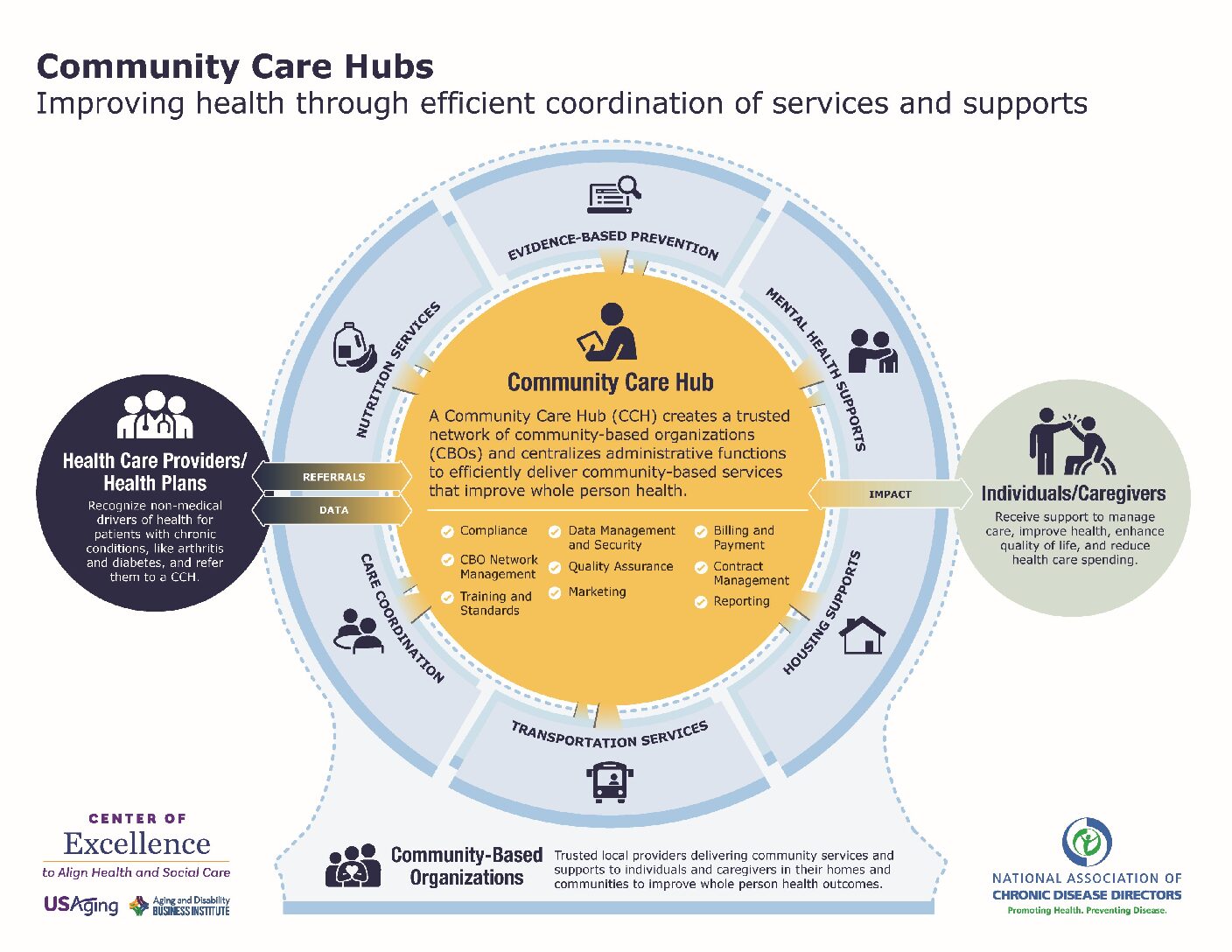 Community Care Hubs
Improving health through efficient coordination of services and supports

EVIDENCE-BASED PREVENTION

MENTAL HEALTH SUPPORTS

HOUSING SUPPORTS

TRANSPORTATION SERVICES

CARE COORDINATION

NUTRITION SERVICES

Community Care Hub

A Community Care Hub (CCH) creates a trusted network of community-based organizations (CBOs) and centralizes administrative functions to efficiently deliver community-based services that improve whole person health.

Compliance
CBO Network Management
Training and Standards
Data Management and Security
Quality Assurance
Marketing
Billing and Payment
Contract Management
Reporting

Health Care Providers/ Health Plans

Recognize non-medical drivers of health for patients with chronic conditions, like arthritis and diabetes, and refer them to a CCH.

REFERRALS

DATA

IMPACT

Individuals/Caregivers

Receive support to manage care, improve health, enhance quality of life, and reduce health care spending.

Community-Based Organizations

Trusted local providers delivering community services and supports to individuals and caregivers in their homes and communities to improve whole person health outcomes.

CENTER OF Excellence to Align Health and Social Care

USAging

Aging and Disability BUSINESS INSTITUTE

NATIONAL ASSOCIATION OF CHRONIC DISEASE DIRECTORS
Promoting Health. Preventing Disease.